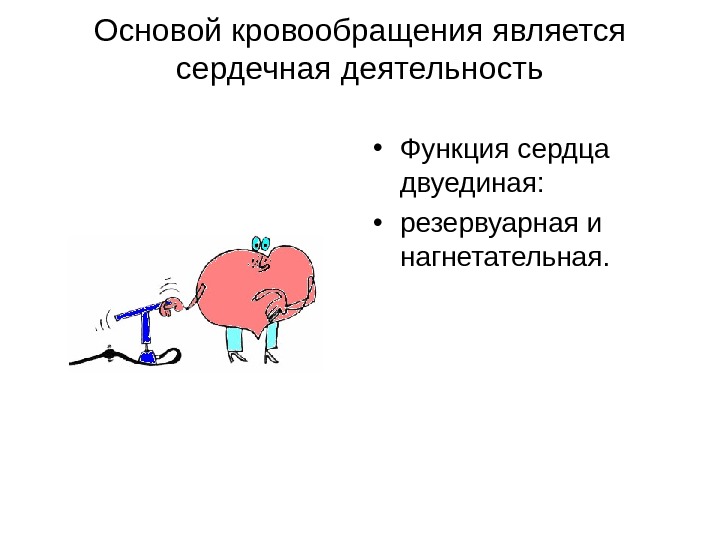 Основой кровообращения является сердечная деятельность

• Функция сердца двуединая:
• резервуарная и нагнетательная.